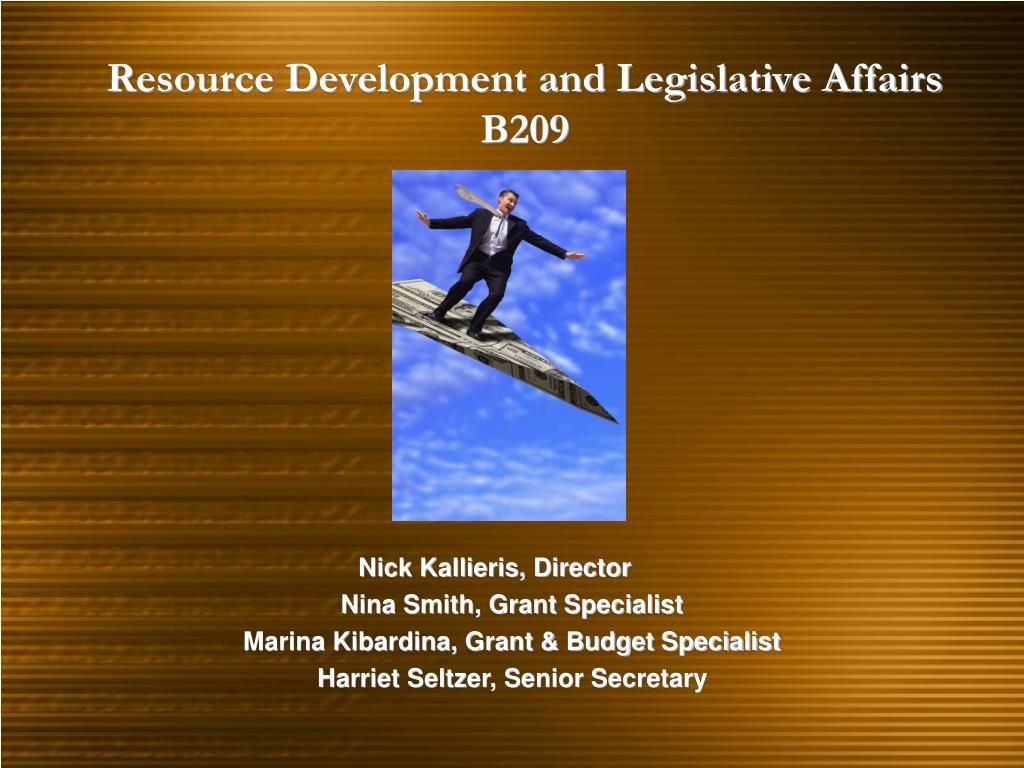 Resource Development and Legislative Affairs
B209

Nick Kallieris, Director
Nina Smith, Grant Specialist
Marina Kibardina, Grant & Budget Specialist
Harriet Seltzer, Senior Secretary